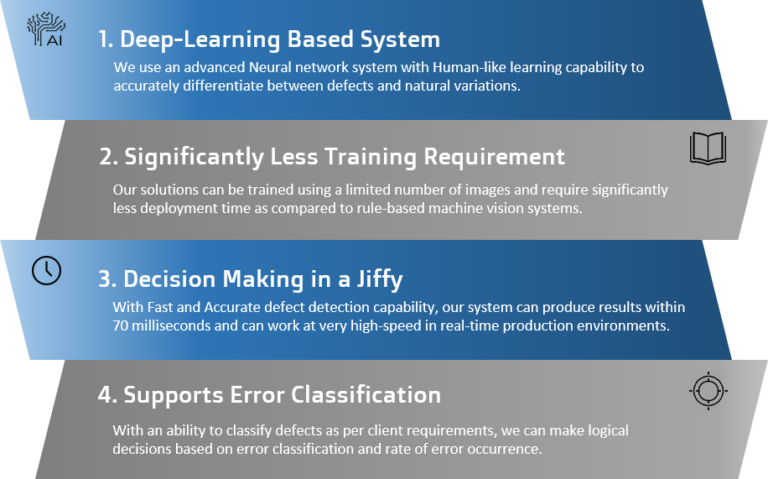 AI

1. Deep-Learning Based System

We use an advanced Neural network system with Human-like learning capability to accurately differentiate between defects and natural variations.

2. Significantly Less Training Requirement

Our solutions can be trained using a limited number of images and require significantly less deployment time as compared to rule-based machine vision systems.

3. Decision Making in a Jiffy

With Fast and Accurate defect detection capability, our system can produce results within 70 milliseconds and can work at very high-speed in real-time production environments.

4. Supports Error Classification

With an ability to classify defects as per client requirements, we can make logical decisions based on error classification and rate of error occurrence.